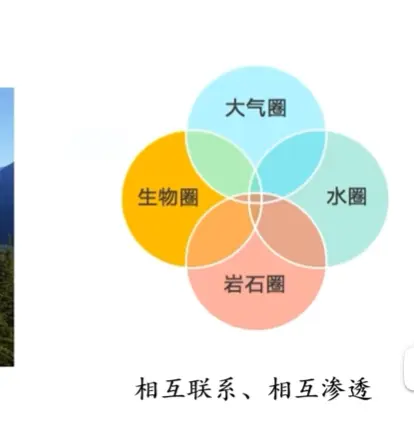 大气圈

生物圈

水圈

岩石圈

相互联系、相互渗透